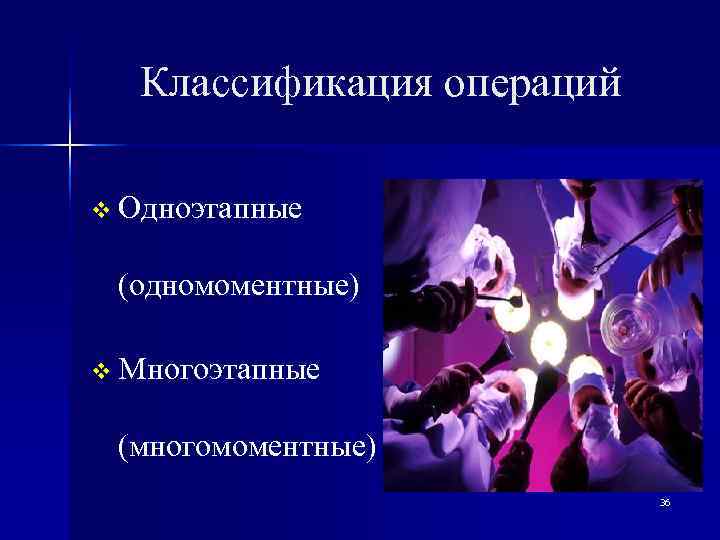 Классификация операций

❖ Одноэтапные

(одномоментные)

❖ Многоэтапные

(многомоментные)

36